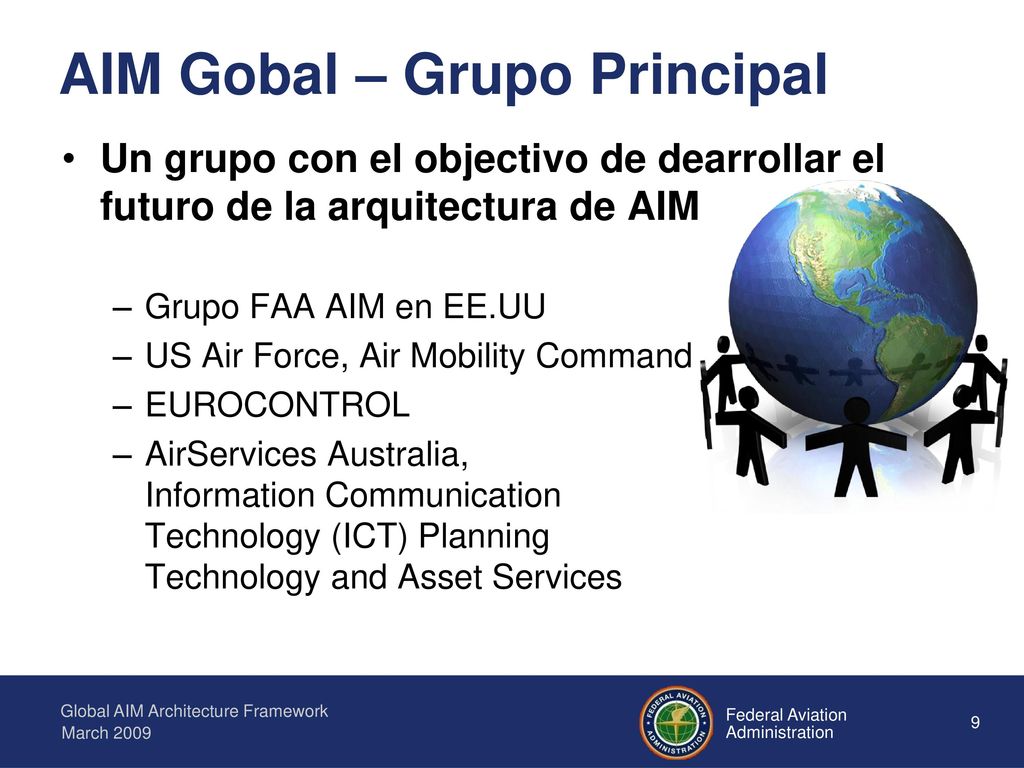 AIM Gobal – Grupo Principal

• Un grupo con el objectivo de dearrollar el futuro de la arquitectura de AIM

– Grupo FAA AIM en EE.UU
– US Air Force, Air Mobility Command
– EUROCONTROL
– AirServices Australia, Information Communication Technology (ICT) Planning Technology and Asset Services

Global AIM Architecture Framework
March 2009

FEDERAL AVIATION ADMINISTRATION

Federal Aviation Administration

9